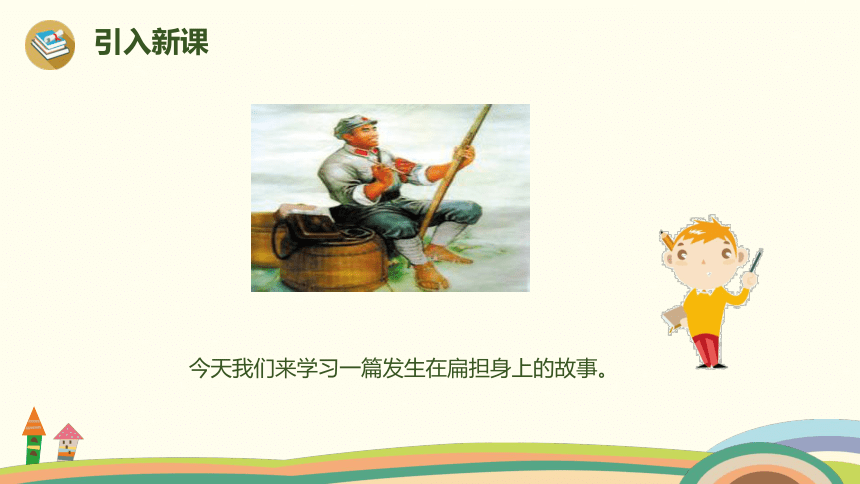 引入新课

今天我们来学习一篇发生在扁担身上的故事。